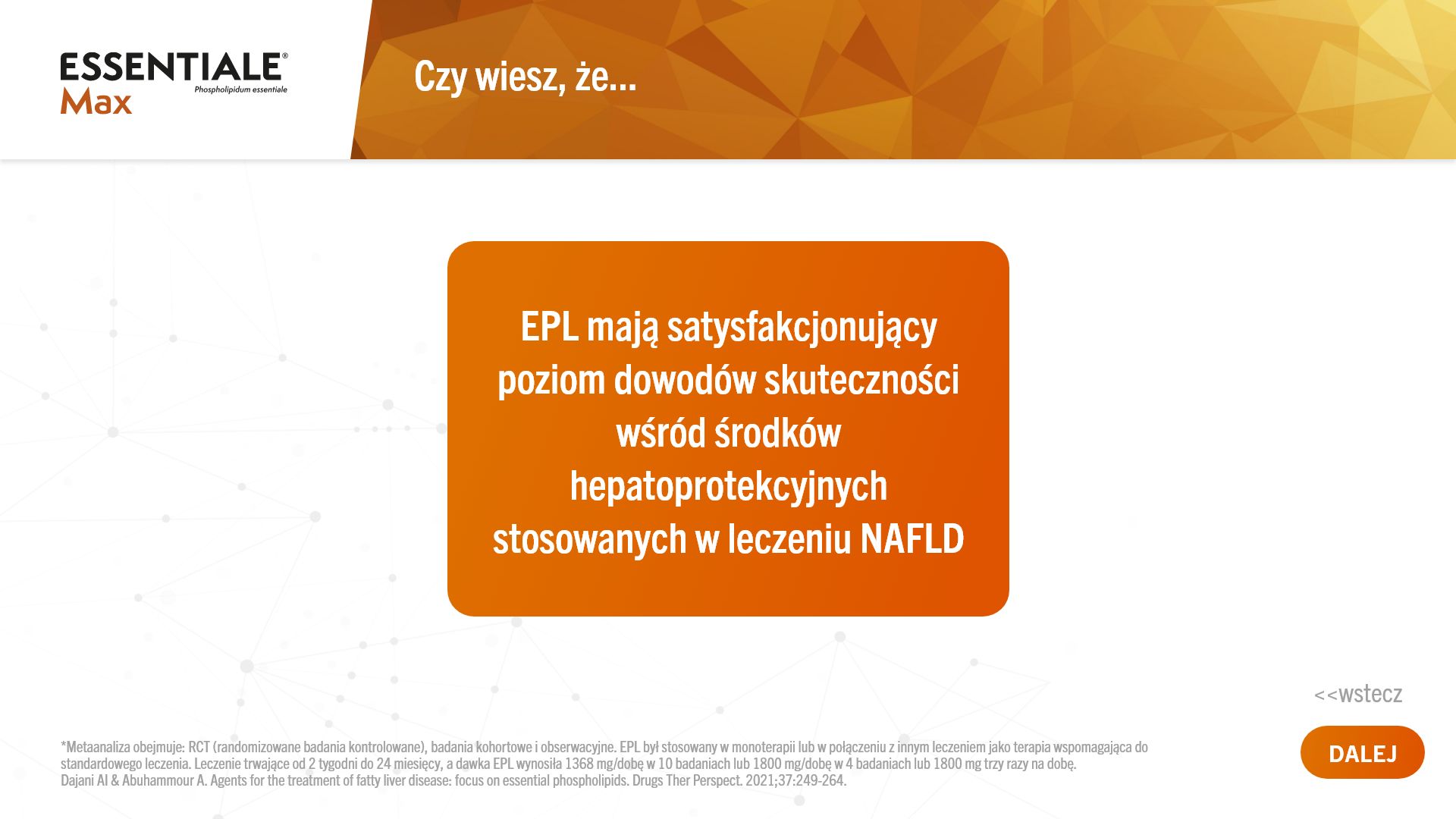 ESSENTIALE®
Max
Phospholipidum essentiale

Czy wiesz, że...

EPL mają satysfakcjonujący poziom dowodów skuteczności wśród środków hepatoprotekcyjnych stosowanych w leczeniu NAFLD

<<wstecz

DALEJ

*Metaanaliza obejmuje: RCT (randomizowane badania kontrolowane), badania kohortowe i obserwacyjne. EPL był stosowany w monoterapii lub w połączeniu z innym leczeniem jako terapia wspomagająca do standardowego leczenia. Leczenie trwające od 2 tygodni do 24 miesięcy, a dawka EPL wynosiła 1368 mg/dobę w 10 badaniach lub 1800 mg/dobę w 4 badaniach lub 1800 mg trzy razy na dobę.
Dajani AI & Abuhammour A. Agents for the treatment of fatty liver disease: focus on essential phospholipids. Drugs Ther Perspect. 2021;37:249-264.